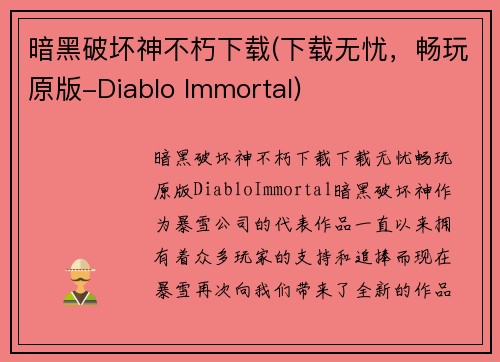 暗黑破坏神不朽下载(下载无忧，畅玩原版-Diablo Immortal)

暗黑破坏神不朽下载下载无忧畅玩原版DiabloImmortal暗黑破坏神作为暴雪公司的代表作品一直以来拥有着众多玩家的支持和追捧而现在暴雪再次向我们带来了全新的作品